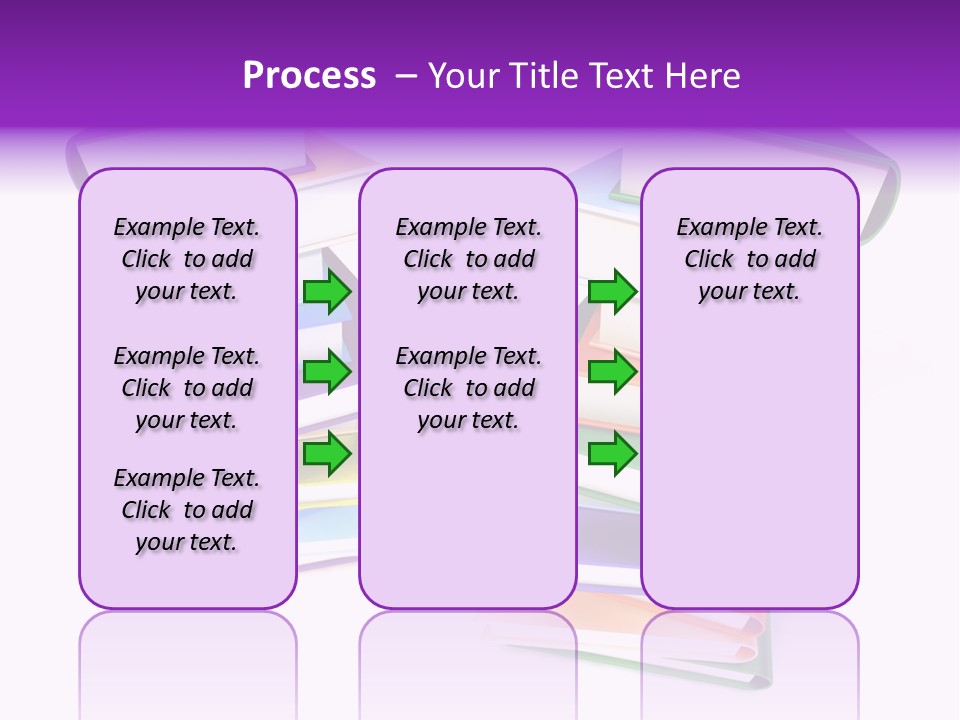 Process – Your Title Text Here

Example Text. Click to add your text.

Example Text. Click to add your text.

Example Text. Click to add your text.

Example Text. Click to add your text.

Example Text. Click to add your text.

Example Text. Click to add your text.